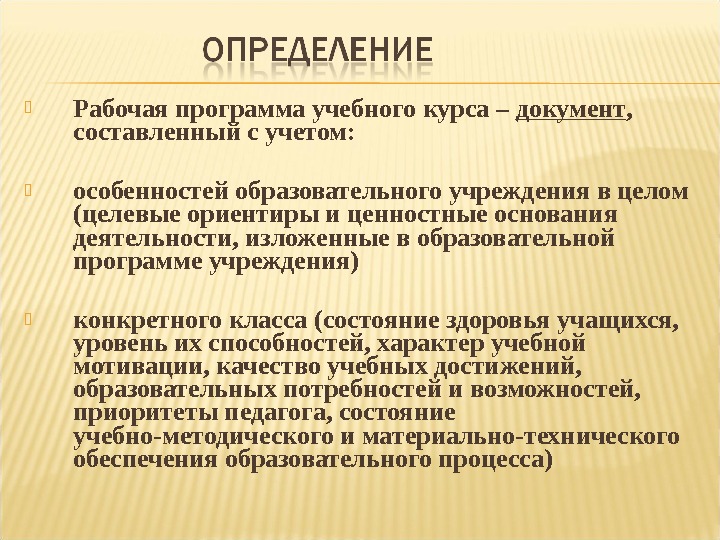 ОПРЕДЕЛЕНИЕ

Рабочая программа учебного курса – документ, составленный с учетом:

особенностей образовательного учреждения в целом (целевые ориентиры и ценностные основания деятельности, изложенные в образовательной программе учреждения)

конкретного класса (состояние здоровья учащихся, уровень их способностей, характер учебной мотивации, качество учебных достижений, образовательных потребностей и возможностей, приоритеты педагога, состояние учебно-методического и материально-технического обеспечения образовательного процесса)